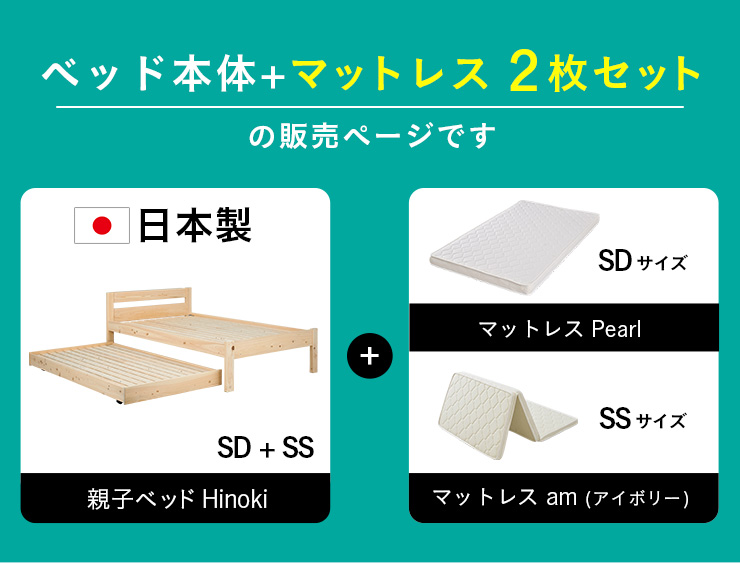 ベッド本体+マットレス 2枚セット

の販売ページです

日本製

SD + SS

親子ベッド Hinoki

+

SD サイズ

マットレス Pearl

SS サイズ

マットレス am (アイボリー)